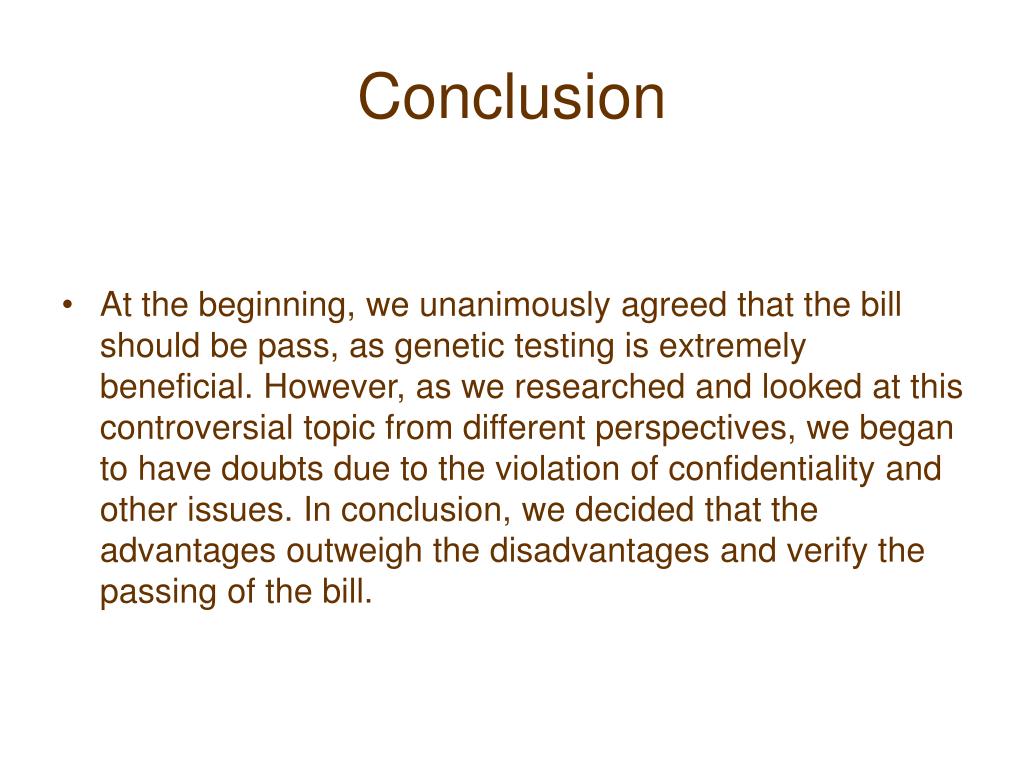 Conclusion

• At the beginning, we unanimously agreed that the bill should be pass, as genetic testing is extremely beneficial. However, as we researched and looked at this controversial topic from different perspectives, we began to have doubts due to the violation of confidentiality and other issues. In conclusion, we decided that the advantages outweigh the disadvantages and verify the passing of the bill.